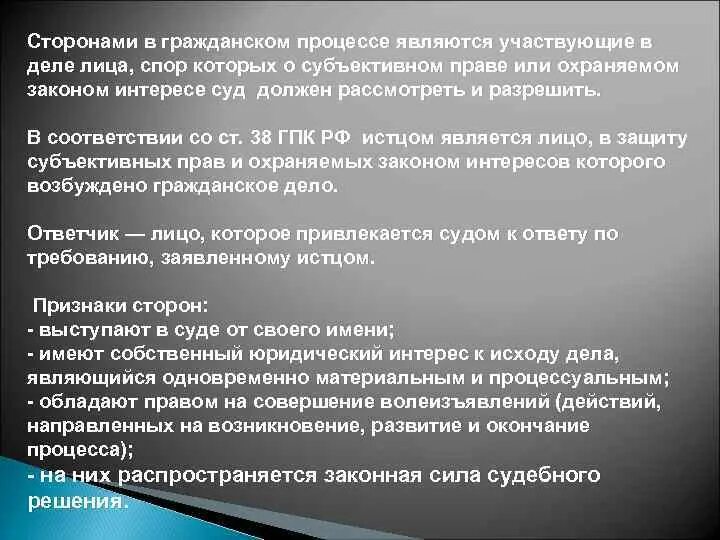 Сторонами в гражданском процессе являются участвующие в деле лица, спор которых о субъективном праве или охраняемом законом интересе суд должен рассмотреть и разрешить.

В соответствии со ст. 38 ГПК РФ истцом является лицо, в защиту субъективных прав и охраняемых законом интересов которого возбуждено гражданское дело.

Ответчик — лицо, которое привлекается судом к ответу по требованию, заявленному истцом.

Признаки сторон:
- выступают в суде от своего имени;
- имеют собственный юридический интерес к исходу дела, являющийся одновременно материальным и процессуальным;
- обладают правом на совершение волеизъявлений (действий, направленных на возникновение, развитие и окончание процесса);
- на них распространяется законная сила судебного решения.